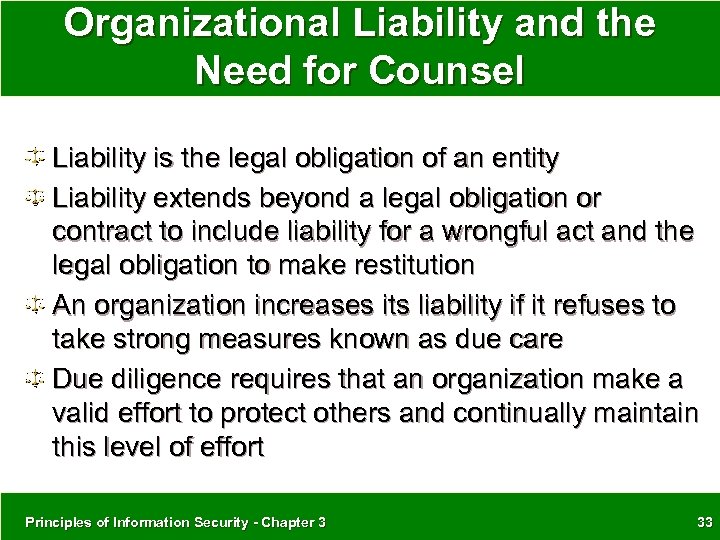 Organizational Liability and the Need for Counsel

Liability is the legal obligation of an entity

Liability extends beyond a legal obligation or contract to include liability for a wrongful act and the legal obligation to make restitution

An organization increases its liability if it refuses to take strong measures known as due care

Due diligence requires that an organization make a valid effort to protect others and continually maintain this level of effort

Principles of Information Security - Chapter 3

33